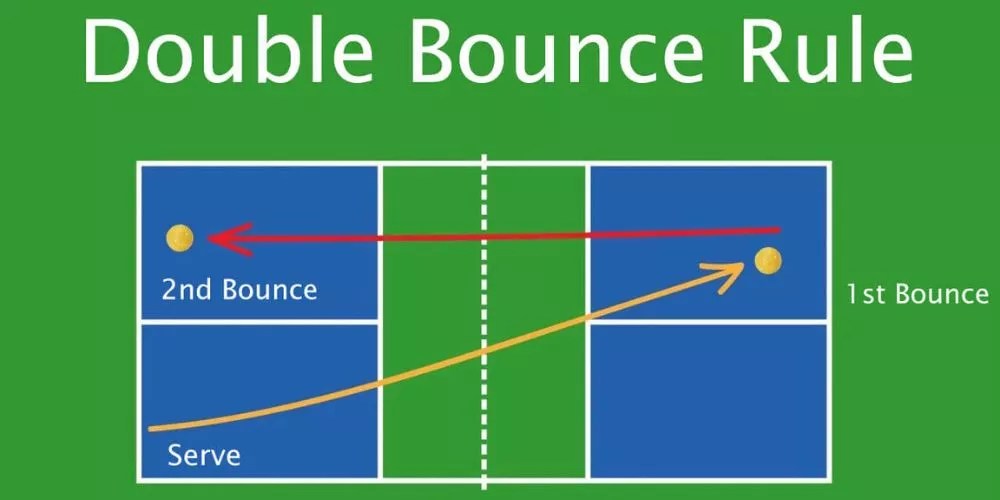 Double Bounce Rule

2nd Bounce

1st Bounce

Serve